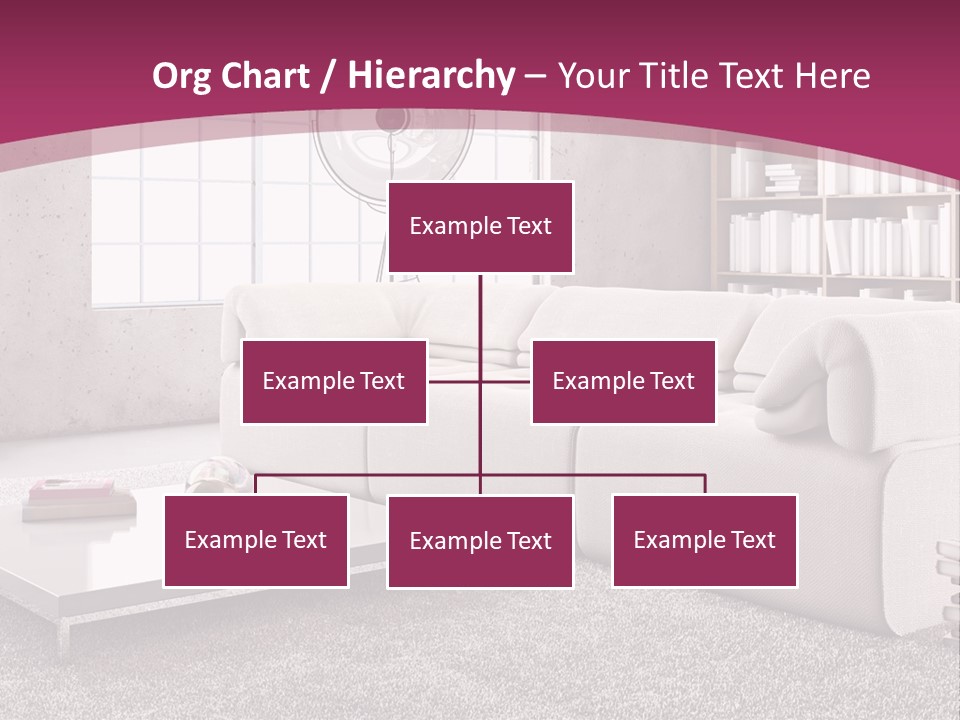 Org Chart / Hierarchy – Your Title Text Here

Example Text

Example Text

Example Text

Example Text

Example Text

Example Text